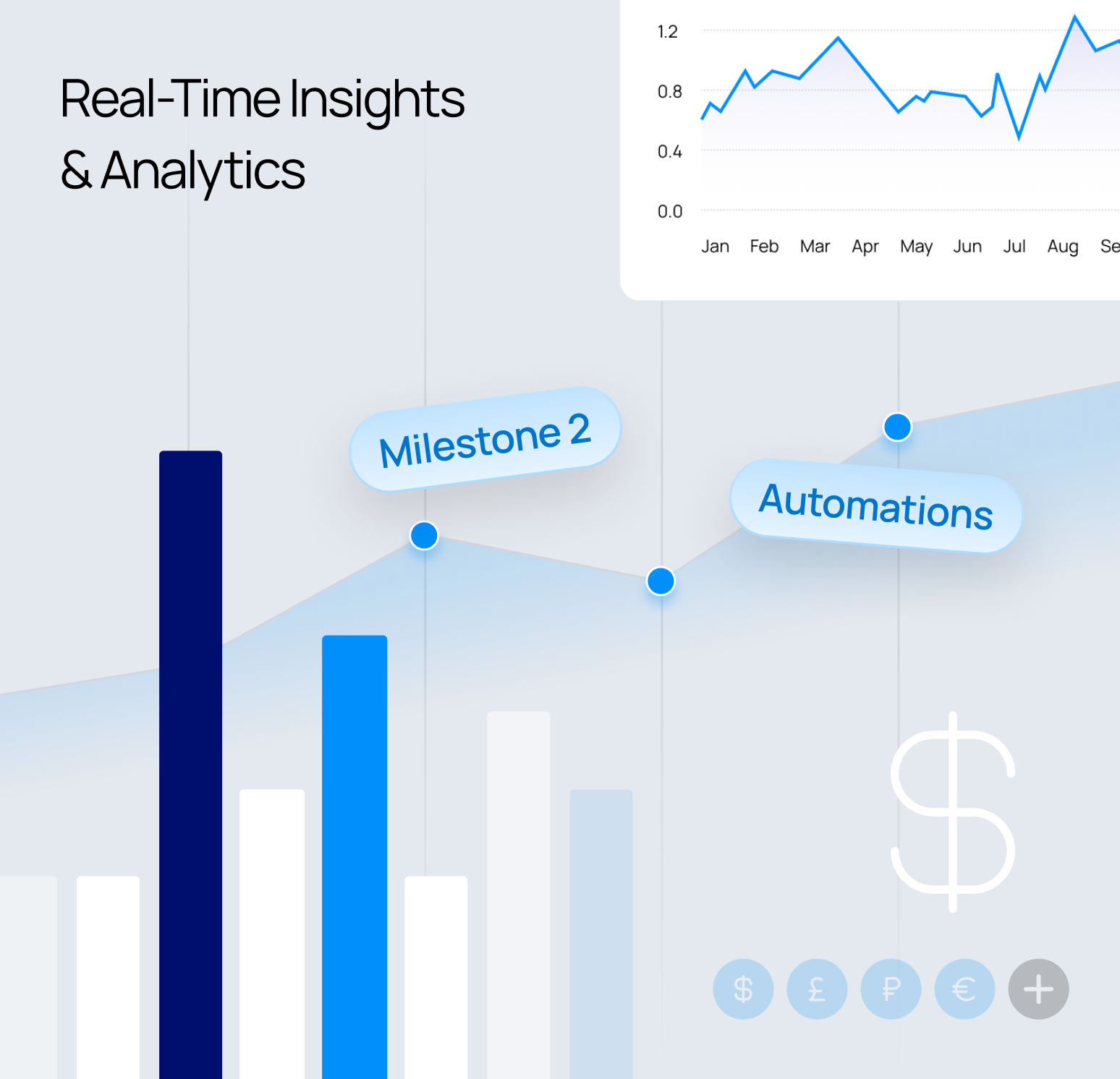 Real-Time Insights & Analytics

1.2
0.8
0.4
0.0
Jan Feb Mar Apr May Jun Jul Aug Se

Milestone 2

Automations

$

$ £ ₽ € +